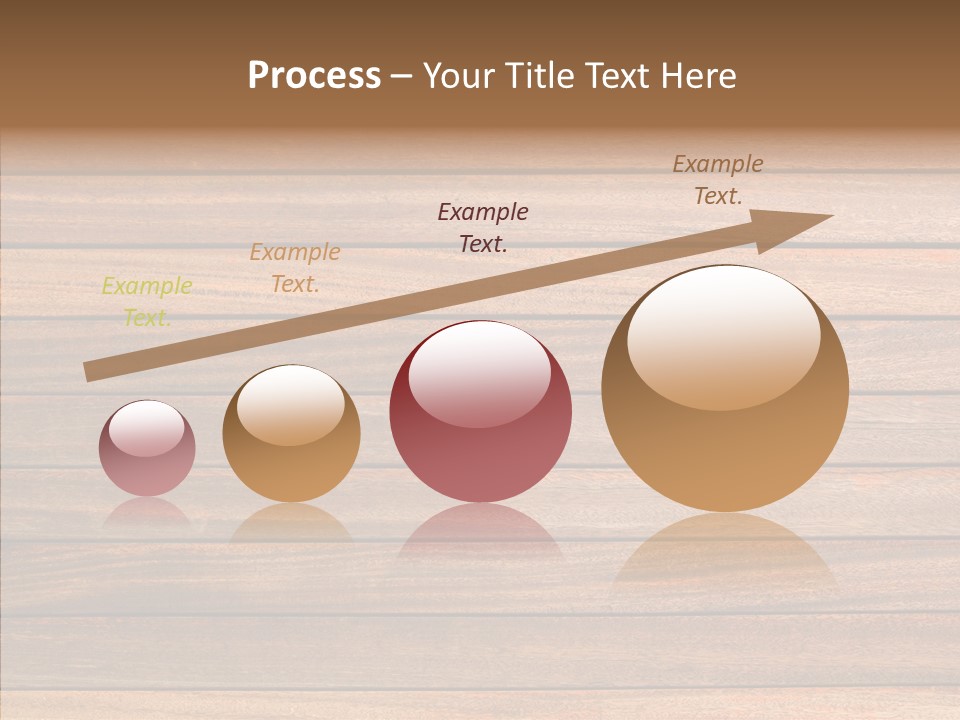 Process – Your Title Text Here

Example Text.

Example Text.

Example Text.

Example Text.